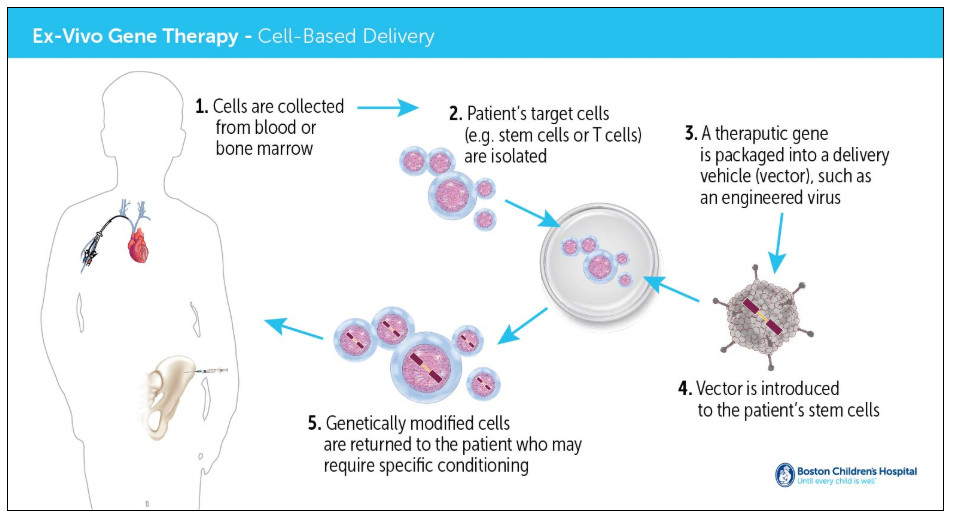 Ex-Vivo Gene Therapy - Cell-Based Delivery

1. Cells are collected from blood or bone marrow

2. Patient's target cells (e.g. stem cells or T cells) are isolated

3. A theraputic gene is packaged into a delivery vehicle (vector), such as an engineered virus

4. Vector is introduced to the patient's stem cells

5. Genetically modified cells are returned to the patient who may require specific conditioning

Boston Children's Hospital
Until every child is well